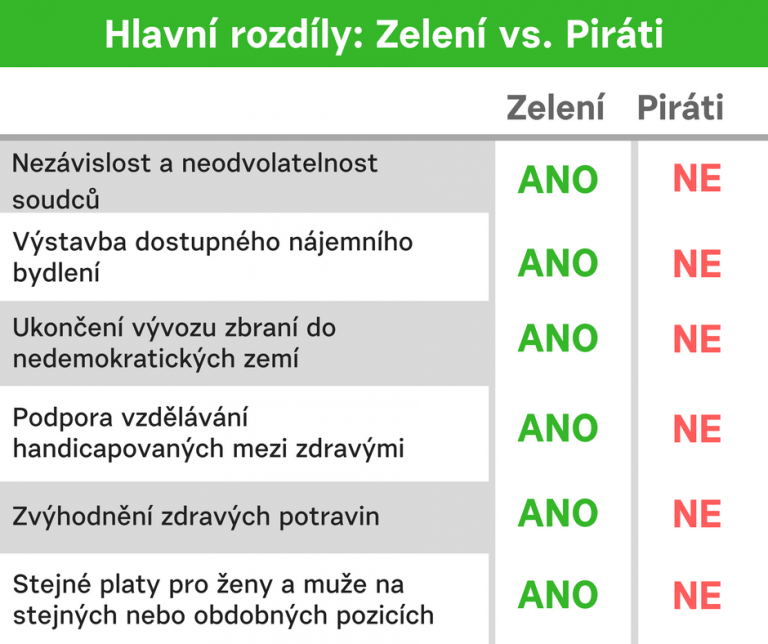 Hlavní rozdíly: Zelení vs. Piráti

| | Zelení | Piráti |
|---|---|---|
| Nezávislost a neodvolatelnost soudců | ANO | NE |
| Výstavba dostupného nájemního bydlení | ANO | NE |
| Ukončení vývozu zbraní do nedemokratických zemí | ANO | NE |
| Podpora vzdělávání handicapovaných mezi zdravými | ANO | NE |
| Zvýhodnění zdravých potravin | ANO | NE |
| Stejné platy pro ženy a muže na stejných nebo obdobných pozicích | ANO | NE |